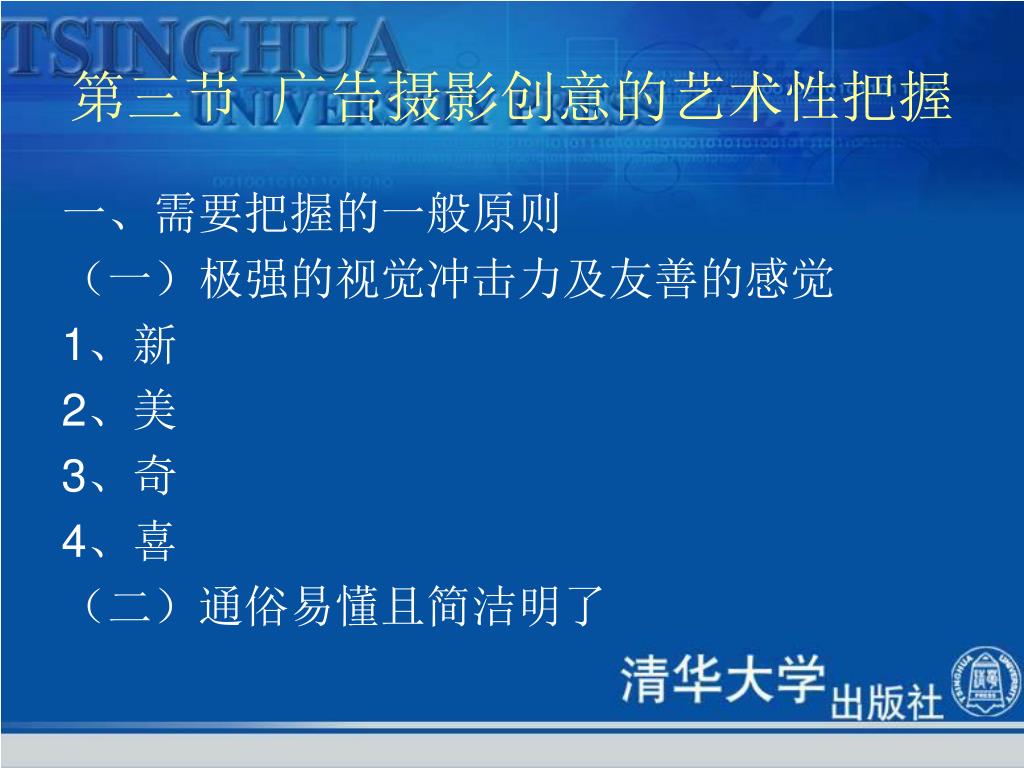 TSINGHUA
UNIVERSITY PRESS

第三节 广告摄影创意的艺术性把握

一、需要把握的一般原则

（一）极强的视觉冲击力及友善的感觉

1、新

2、美

3、奇

4、喜

（二）通俗易懂且简洁明了

清华大学出版社

TSINGHUA UNIVERSITY PRESS